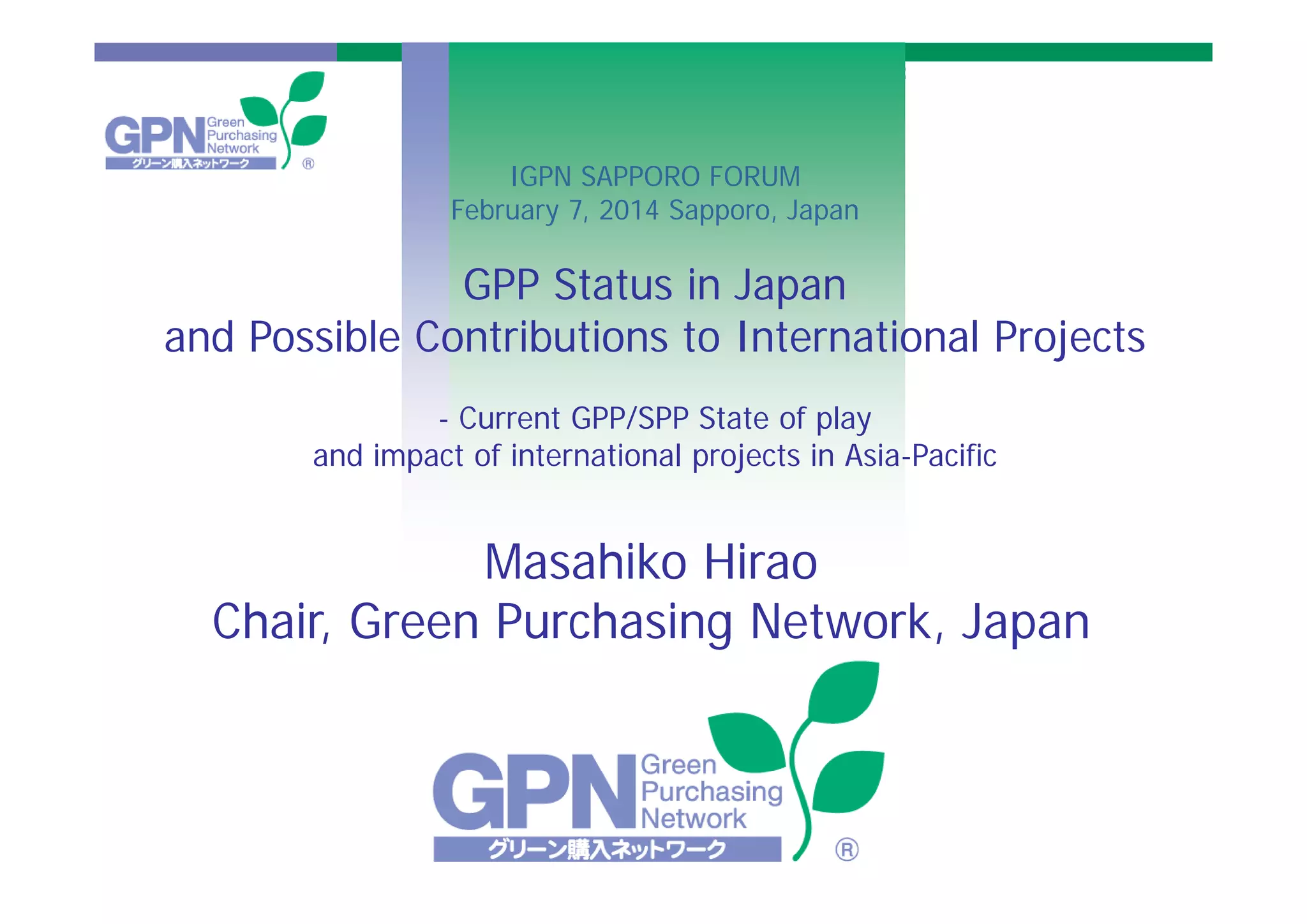 GPN Green Purchasing Network
グリーン購入ネットワーク ®

IGPN SAPPORO FORUM
February 7, 2014 Sapporo, Japan

GPP Status in Japan
and Possible Contributions to International Projects

- Current GPP/SPP State of play
and impact of international projects in Asia-Pacific

Masahiko Hirao
Chair, Green Purchasing Network, Japan

GPN Green Purchasing Network
グリーン購入ネットワーク ®